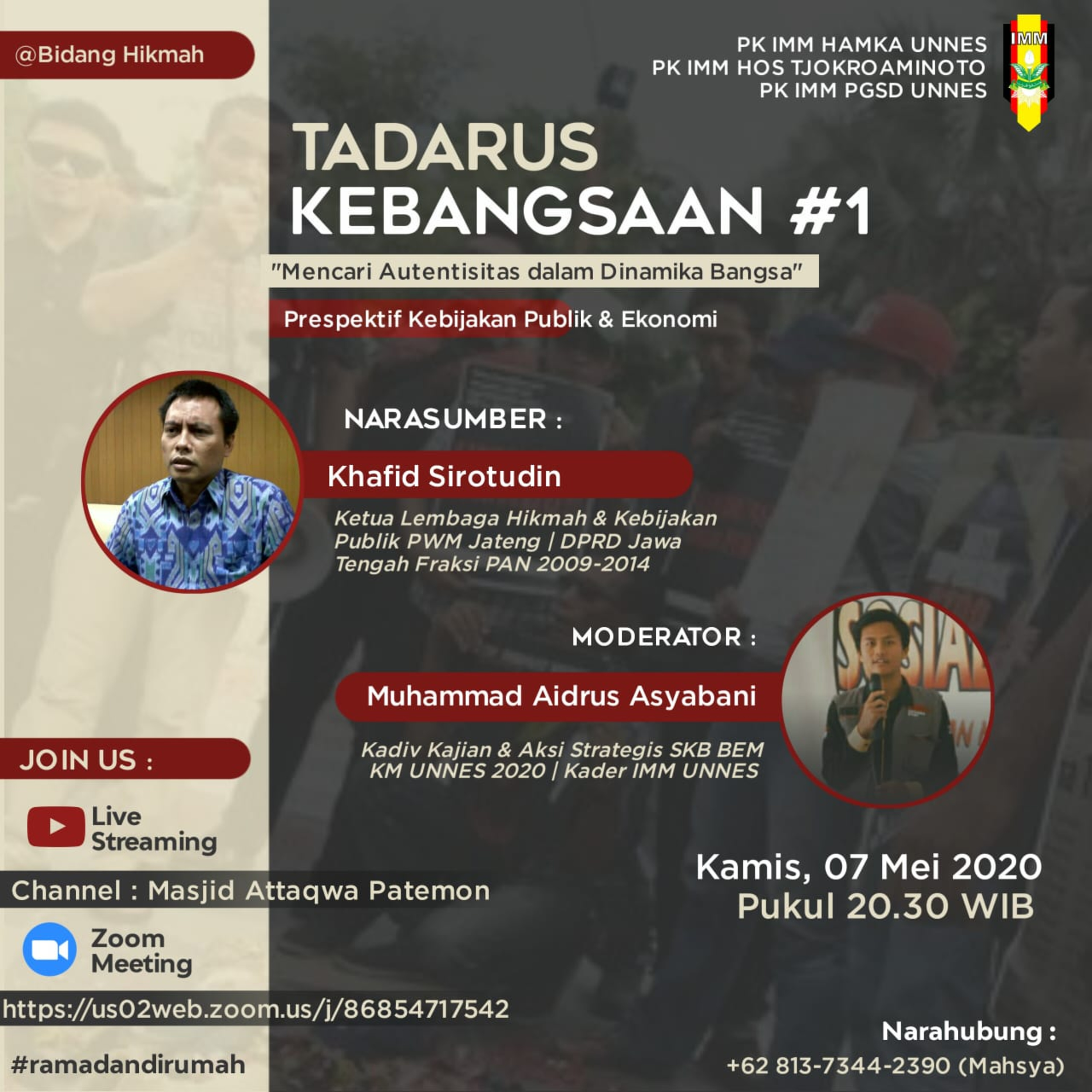 @Bidang Hikmah

PK IMM HAMKA UNNES
PK IMM HOS TJOKROAMINOTO
PK IMM PGSD UNNES

IMM

TADARUS
KEBANGSAAN #1

"Mencari Autentisitas dalam Dinamika Bangsa"

Prespektif Kebijakan Publik & Ekonomi

NARASUMBER :

Khafid Sirotudin

Ketua Lembaga Hikmah & Kebijakan Publik PWM Jateng | DPRD Jawa Tengah Fraksi PAN 2009-2014

MODERATOR :

Muhammad Aidrus Asyabani

Kadiv Kajian & Aksi Strategis SKB BEM KM UNNES 2020 | Kader IMM UNNES

JOIN US :

Live Streaming

Channel : Masjid Attaqwa Patemon

Zoom Meeting

https://us02web.zoom.us/j/86854717542

#ramadandirumah

Kamis, 07 Mei 2020
Pukul 20.30 WIB

Narahubung :
+62 813-7344-2390 (Mahsya)